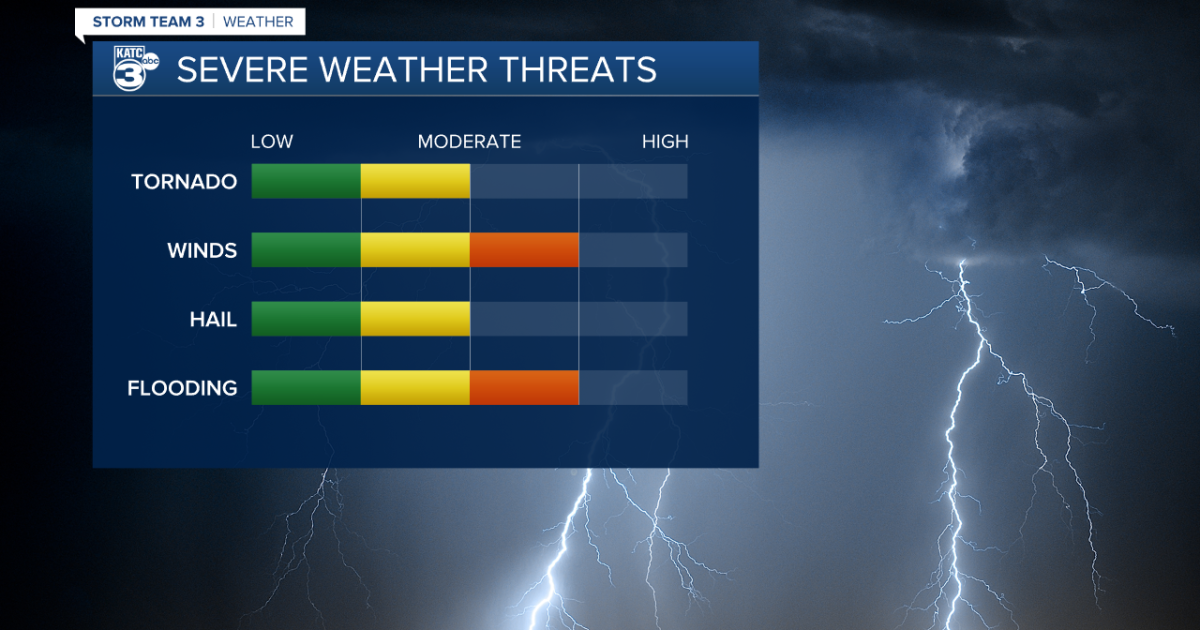 STORM TEAM 3 | WEATHER

KATC 3 abc

SEVERE WEATHER THREATS

LOW MODERATE HIGH

TORNADO

WINDS

HAIL

FLOODING